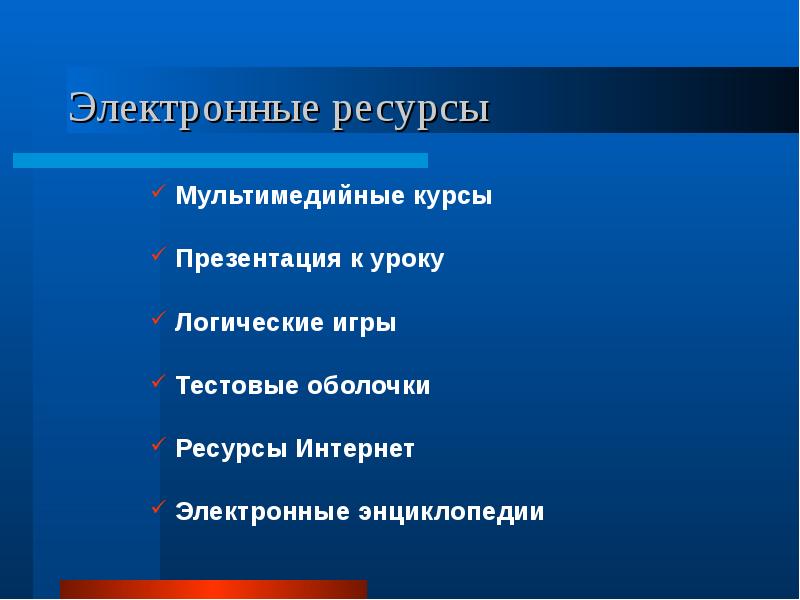 Электронные ресурсы

✓ Мультимедийные курсы

✓ Презентация к уроку

✓ Логические игры

✓ Тестовые оболочки

✓ Ресурсы Интернет

✓ Электронные энциклопедии